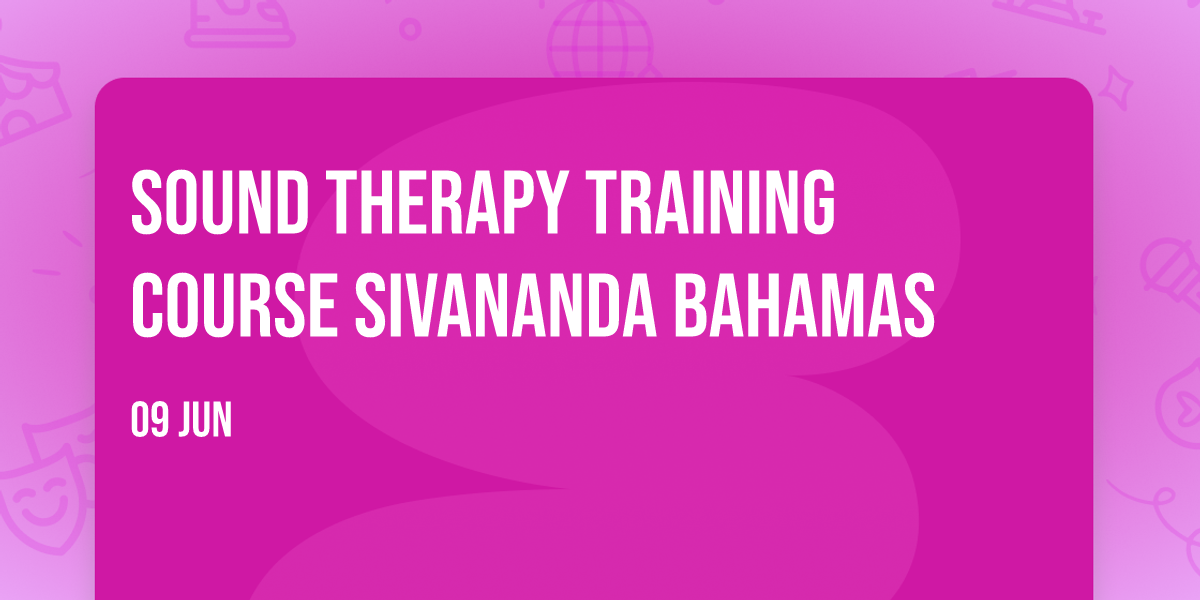 SOUND THERAPY TRAINING COURSE SIVANANDA BAHAMAS

09 JUN